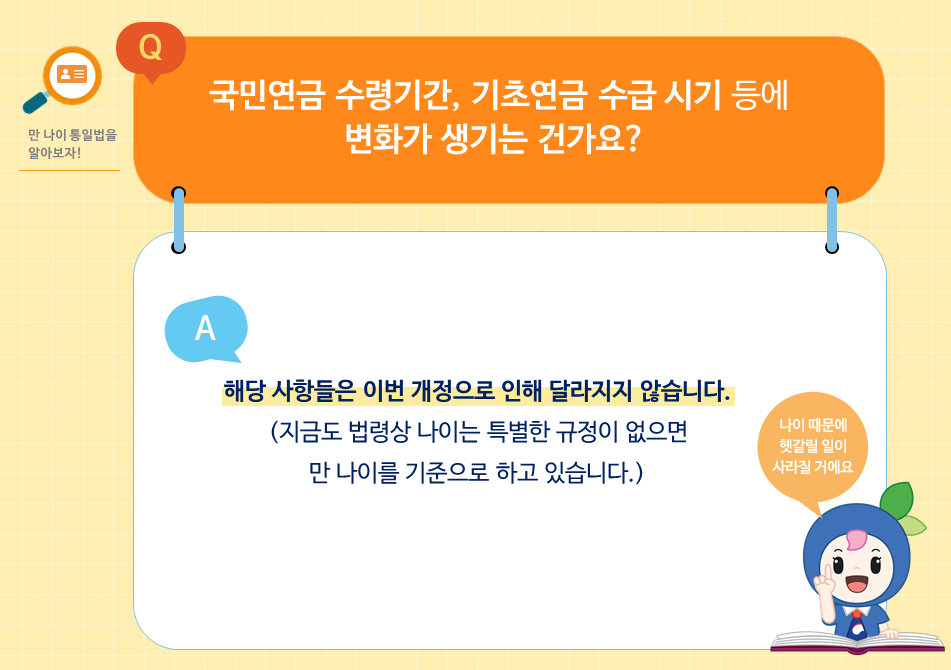 만 나이 통일법을 알아보자!

Q

국민연금 수령기간, 기초연금 수급 시기 등에 변화가 생기는 건가요?

A

해당 사항들은 이번 개정으로 인해 달라지지 않습니다.

(지금도 법령상 나이는 특별한 규정이 없으면 만 나이를 기준으로 하고 있습니다.)

나이 때문에 헷갈릴 일이 사라질 거예요